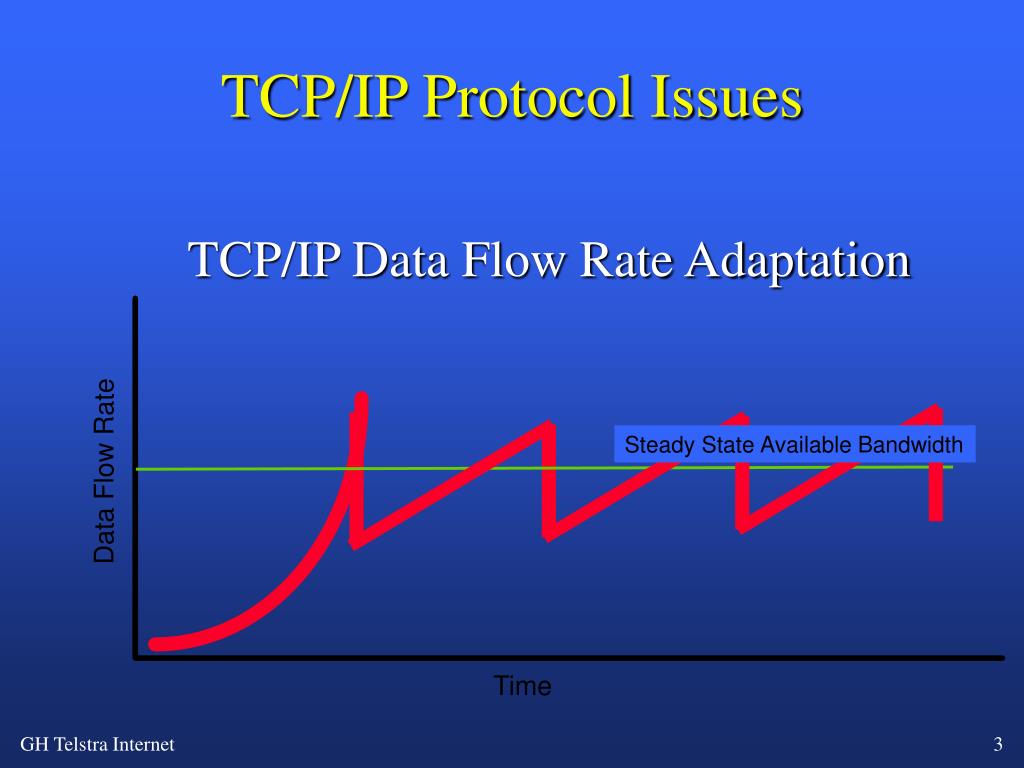 TCP/IP Protocol Issues

TCP/IP Data Flow Rate Adaptation

Data Flow Rate

Steady State Available Bandwidth

Time

GH Telstra Internet

3